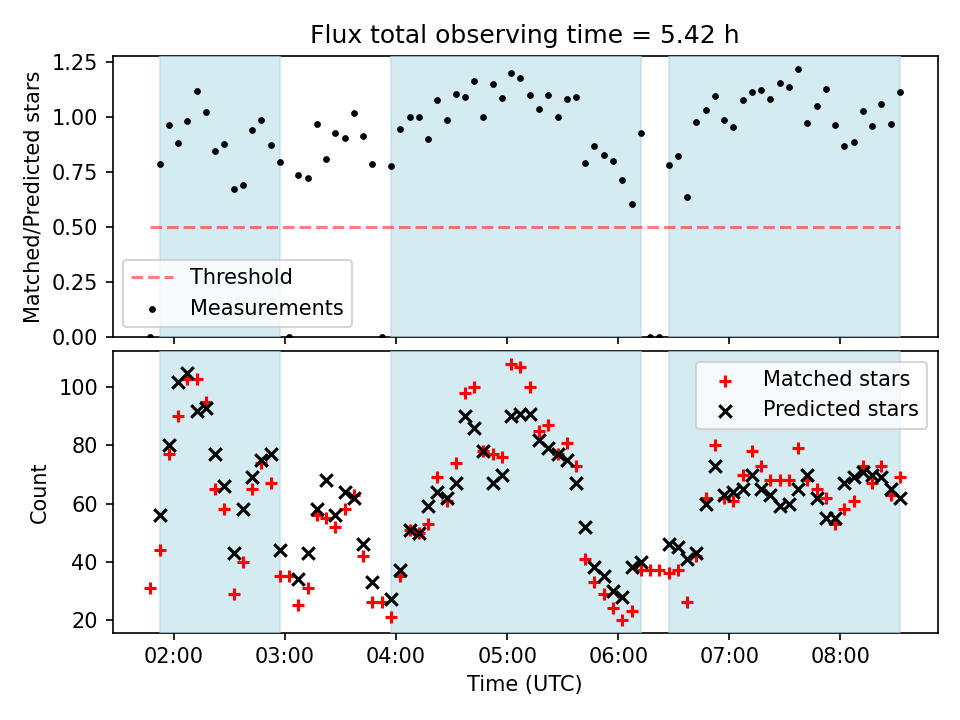 Flux total observing time = 5.42 h

Matched/Predicted stars

1.25
1.00
0.75
0.50
0.25
0.00

Threshold
Measurements

Count

100
80
60
40
20

Matched stars
Predicted stars

02:00
03:00
04:00
05:00
06:00
07:00
08:00

Time (UTC)